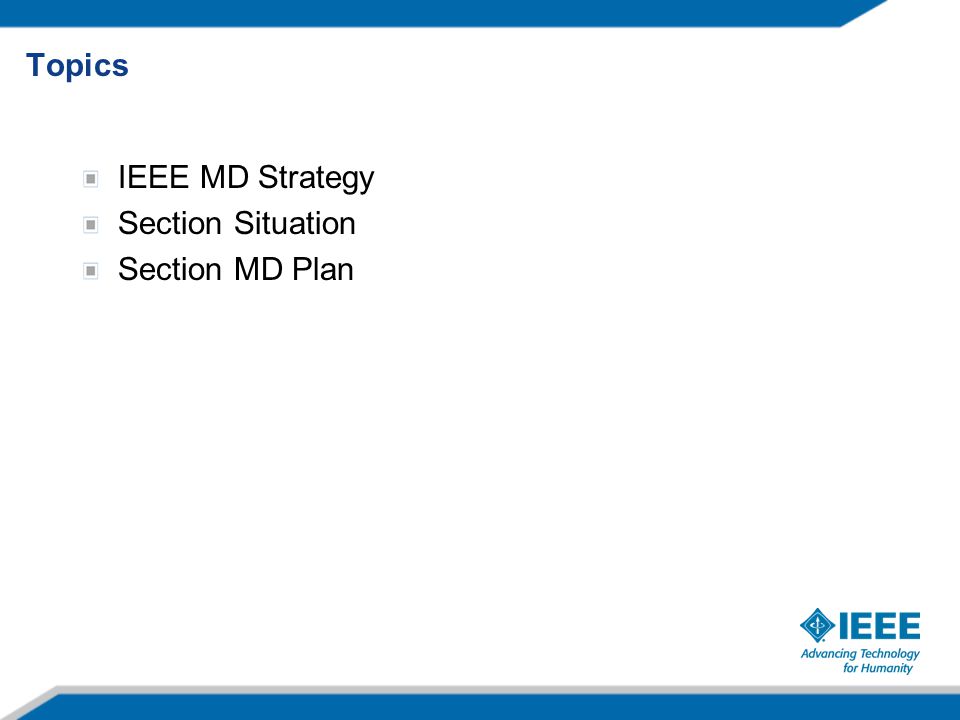 Topics

IEEE MD Strategy
Section Situation
Section MD Plan

IEEE
Advancing Technology for Humanity